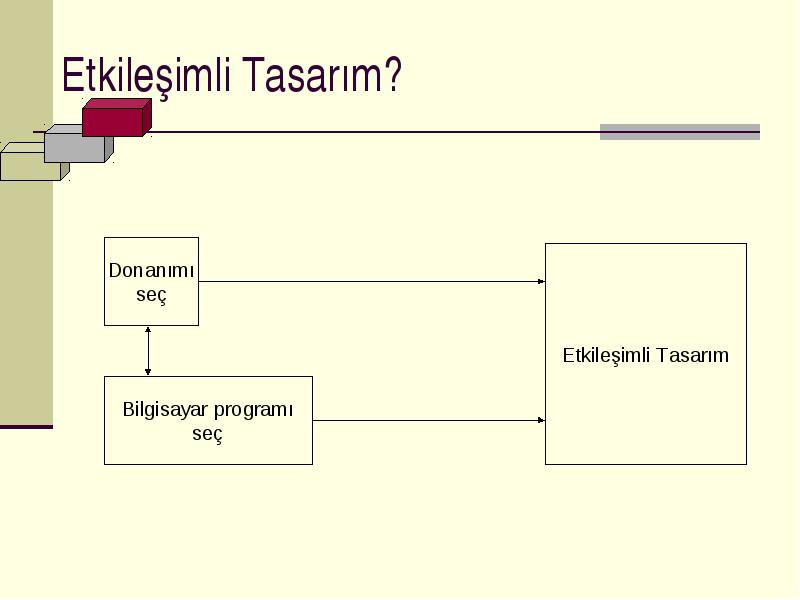 Etkileşimli Tasarım?

Donanımı seç

Bilgisayar programı seç

Etkileşimli Tasarım